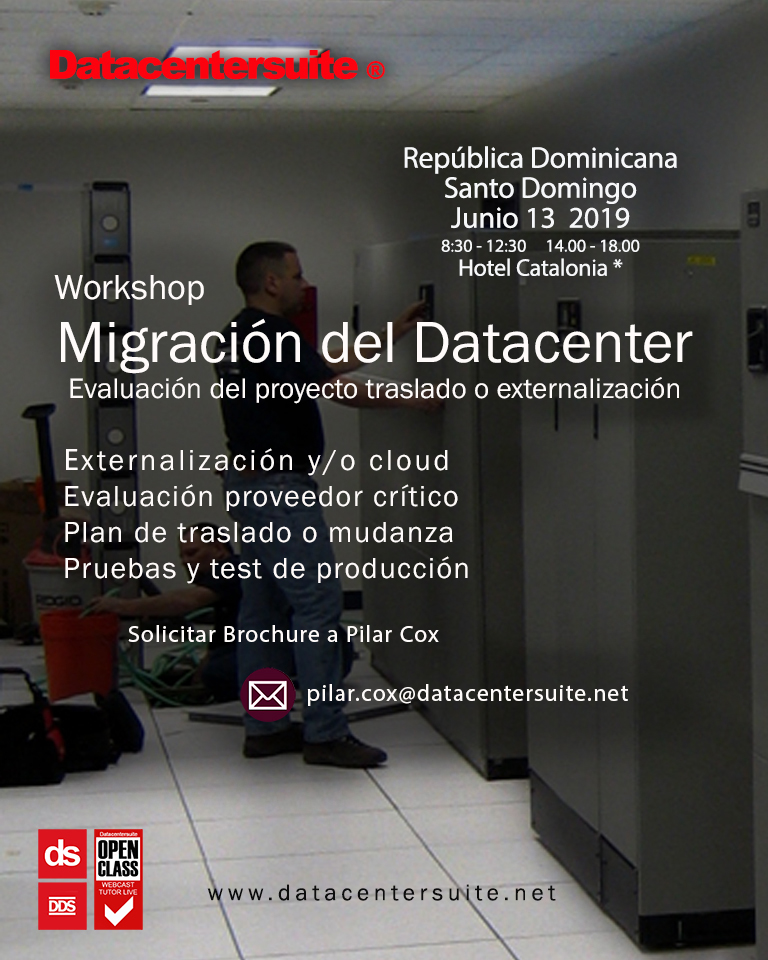 Datacentersuite ®

República Dominicana
Santo Domingo
Junio 13 2019
8:30 - 12:30 14.00 - 18.00
Hotel Catalonia *

Workshop
Migración del Datacenter
Evaluación del proyecto traslado o externalización

Externalización y/o cloud
Evaluación proveedor crítico
Plan de traslado o mudanza
Pruebas y test de producción

Solicitar Brochure a Pilar Cox

pilar.cox@datacentersuite.net

ds
DDS
Datacentersuite
OPEN CLASS
WEBCAST TUTOR LIVE

www.datacentersuite.net